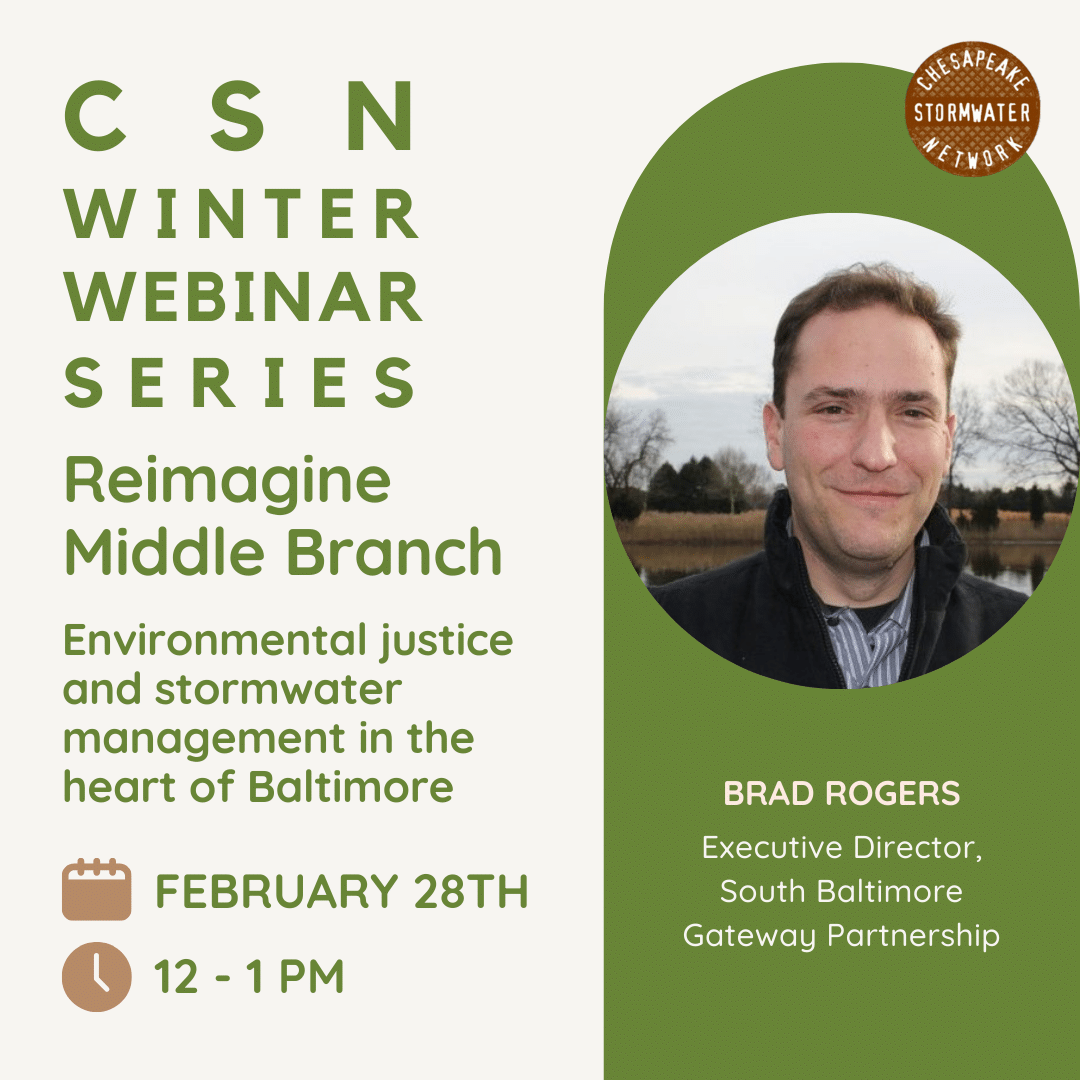 CSN WINTER WEBINAR SERIES

Reimagine Middle Branch

Environmental justice and stormwater management in the heart of Baltimore

FEBRUARY 28TH

12 - 1 PM

CHESAPEAKE STORMWATER NETWORK

BRAD ROGERS

Executive Director, South Baltimore Gateway Partnership